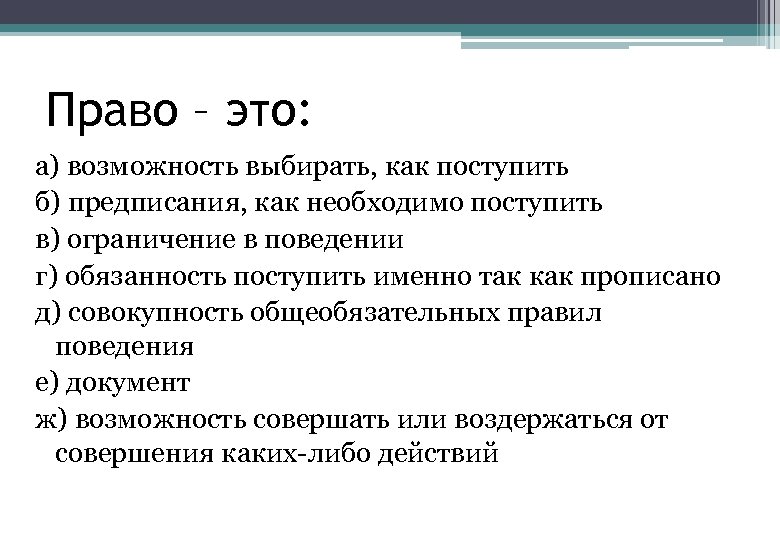 Право - это:

а) возможность выбирать, как поступить
б) предписания, как необходимо поступить
в) ограничение в поведении
г) обязанность поступить именно так как прописано
д) совокупность общеобязательных правил поведения
е) документ
ж) возможность совершать или воздержаться от совершения каких-либо действий